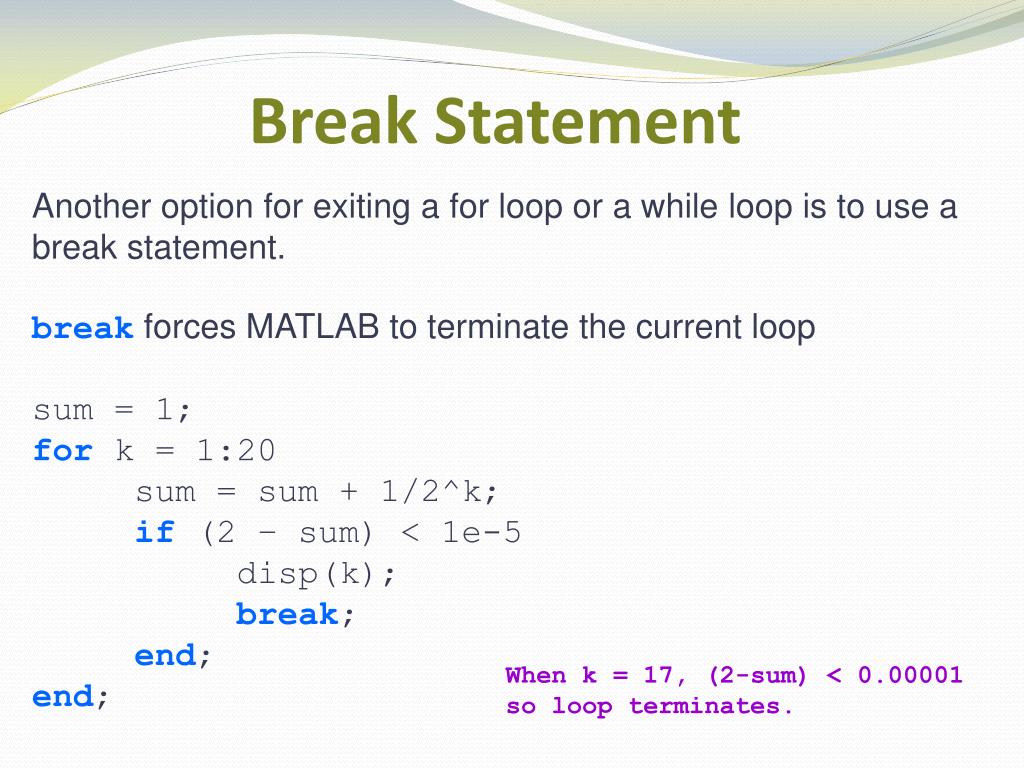 Break Statement

Another option for exiting a for loop or a while loop is to use a break statement.

break forces MATLAB to terminate the current loop

sum = 1;
for k = 1:20
sum = sum + 1/2^k;
if (2 – sum) < 1e-5
disp(k);
break;
end;
end;

When k = 17, (2-sum) < 0.00001 so loop terminates.